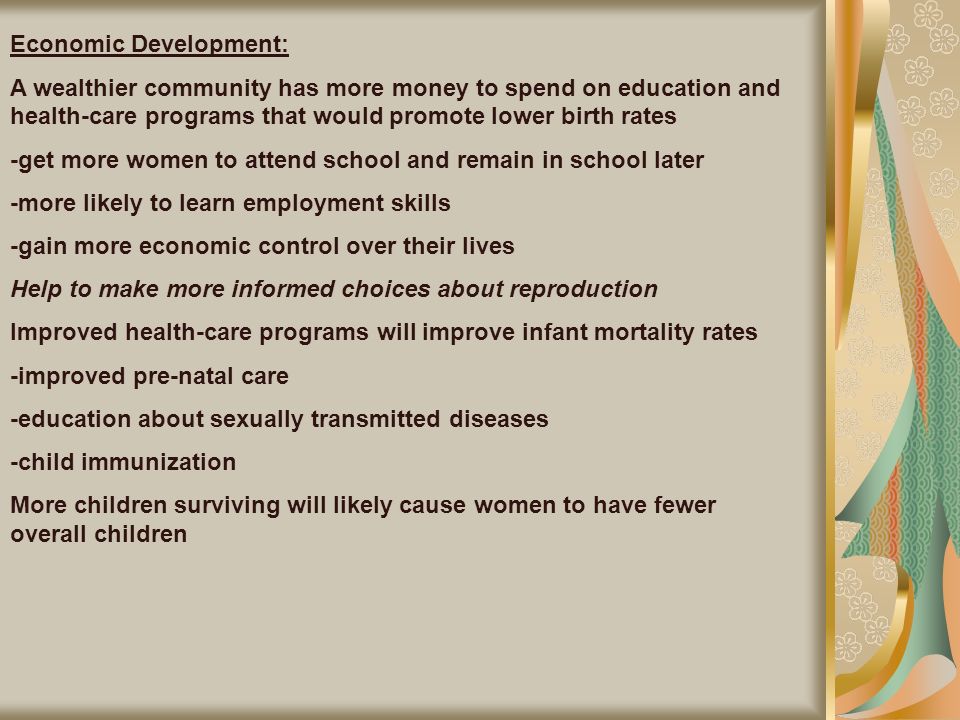 Economic Development:

A wealthier community has more money to spend on education and health-care programs that would promote lower birth rates

-get more women to attend school and remain in school later

-more likely to learn employment skills

-gain more economic control over their lives

Help to make more informed choices about reproduction

Improved health-care programs will improve infant mortality rates

-improved pre-natal care

-education about sexually transmitted diseases

-child immunization

More children surviving will likely cause women to have fewer overall children